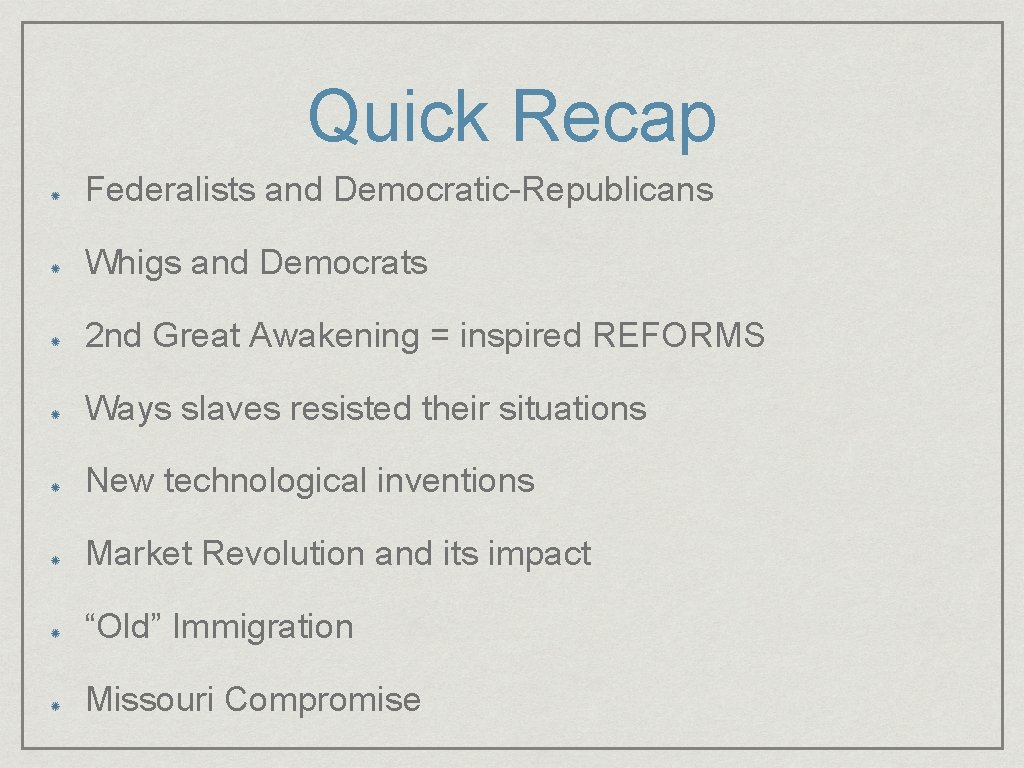 Quick Recap

Federalists and Democratic-Republicans

Whigs and Democrats

2nd Great Awakening = inspired REFORMS

Ways slaves resisted their situations

New technological inventions

Market Revolution and its impact

“Old” Immigration

Missouri Compromise